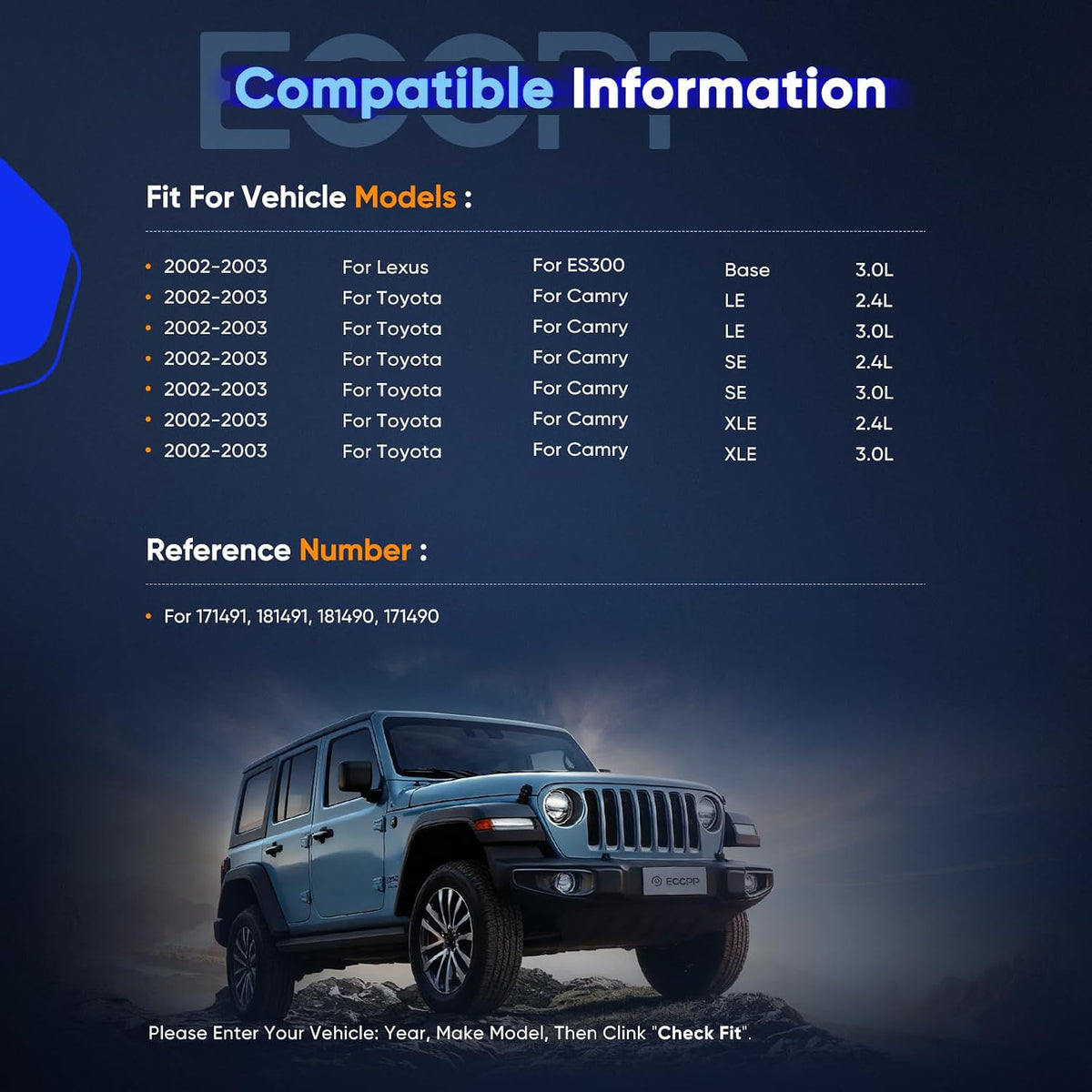 ECCPP

Compatible Information

Fit For Vehicle Models :

| | | | | |
|---|---|---|---|---|
| • 2002-2003 | For Lexus | For ES300 | Base | 3.0L |
| • 2002-2003 | For Toyota | For Camry | LE | 2.4L |
| • 2002-2003 | For Toyota | For Camry | LE | 3.0L |
| • 2002-2003 | For Toyota | For Camry | SE | 2.4L |
| • 2002-2003 | For Toyota | For Camry | SE | 3.0L |
| • 2002-2003 | For Toyota | For Camry | XLE | 2.4L |
| • 2002-2003 | For Toyota | For Camry | XLE | 3.0L |

Reference Number :

• For 171491, 181491, 181490, 171490

ECCPP

Please Enter Your Vehicle: Year, Make Model, Then Clink "Check Fit".